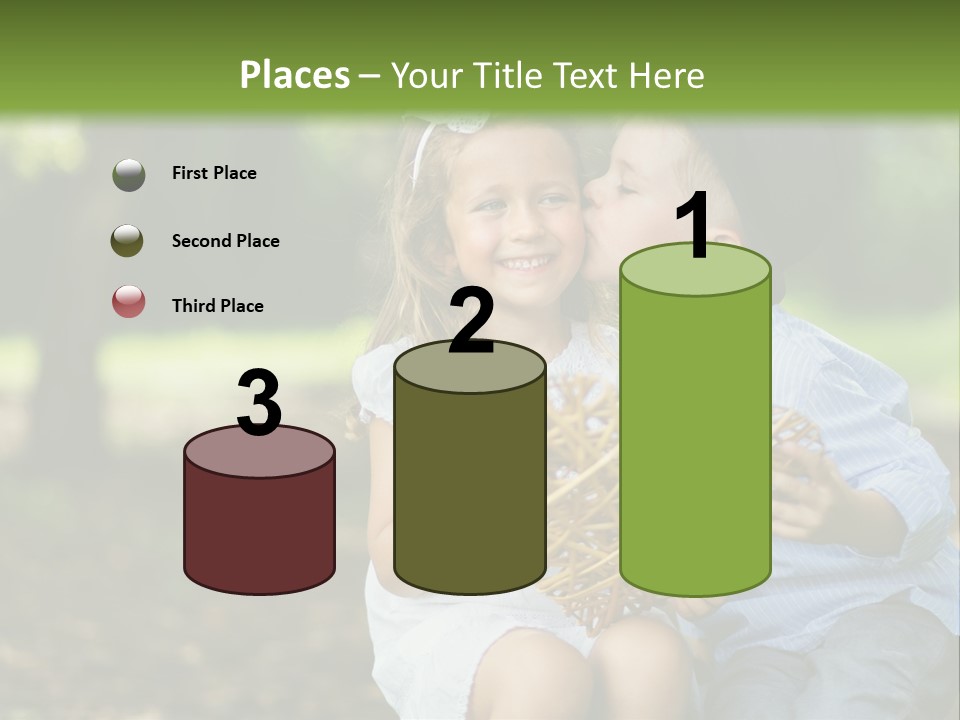 Places – Your Title Text Here

First Place

Second Place

Third Place

3

2

1